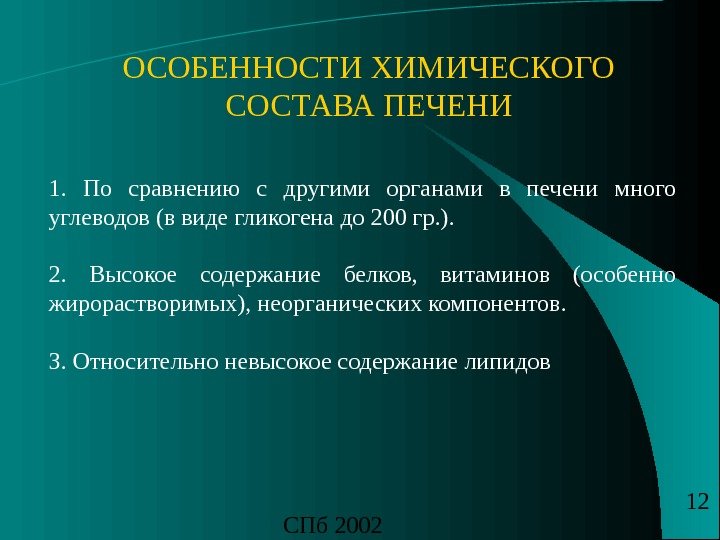 ОСОБЕННОСТИ ХИМИЧЕСКОГО СОСТАВА ПЕЧЕНИ

1. По сравнению с другими органами в печени много углеводов (в виде гликогена до 200 гр.).

2. Высокое содержание белков, витаминов (особенно жирорастворимых), неорганических компонентов.

3. Относительно невысокое содержание липидов

12

СПб 2002